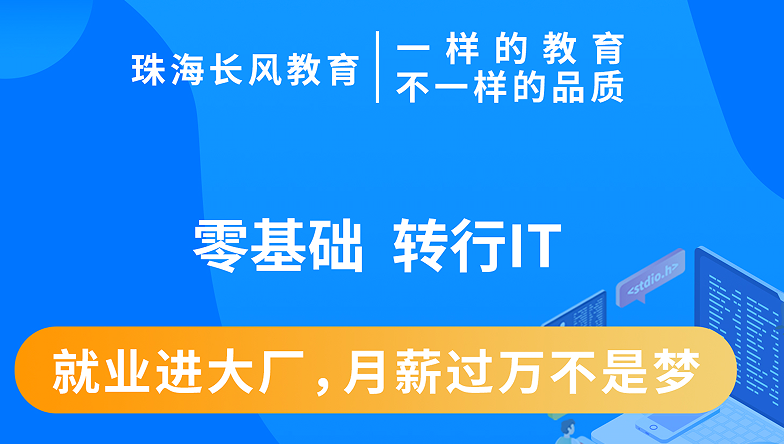 珠海长风教育
一样的教育
不一样的品质

零基础 转行IT

<stdio.h>

就业进大厂，月薪过万不是梦